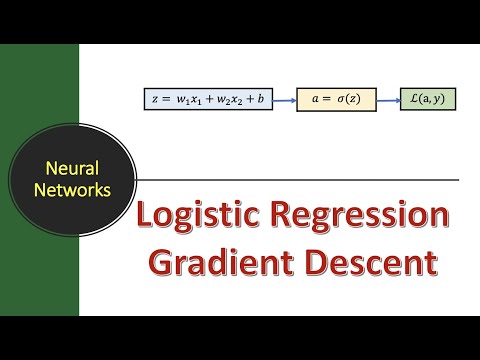 $z = w_1x_1 + w_2x_2 + b$

$a = \sigma(z)$

$\mathcal{L}(a, y)$

Neural Networks

Logistic Regression Gradient Descent